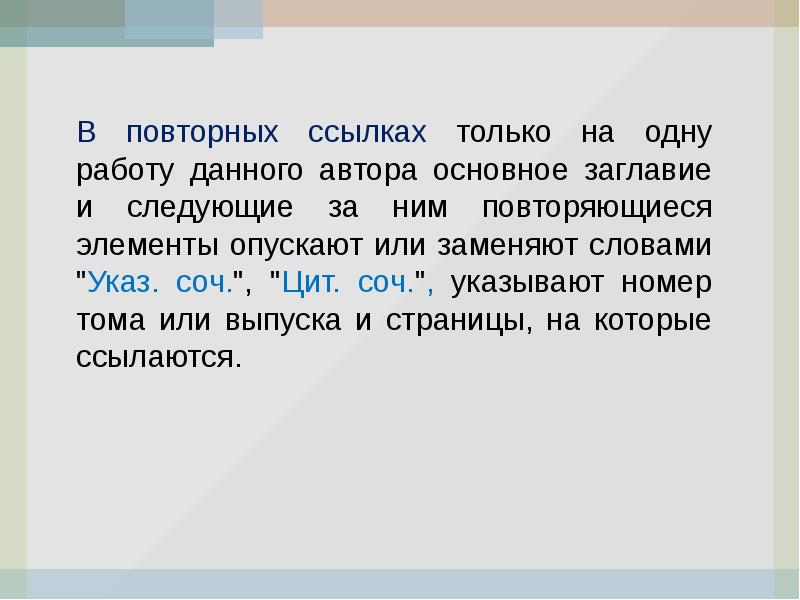 В повторных ссылках только на одну работу данного автора основное заглавие и следующие за ним повторяющиеся элементы опускают или заменяют словами "Указ. соч.", "Цит. соч.", указывают номер тома или выпуска и страницы, на которые ссылаются.